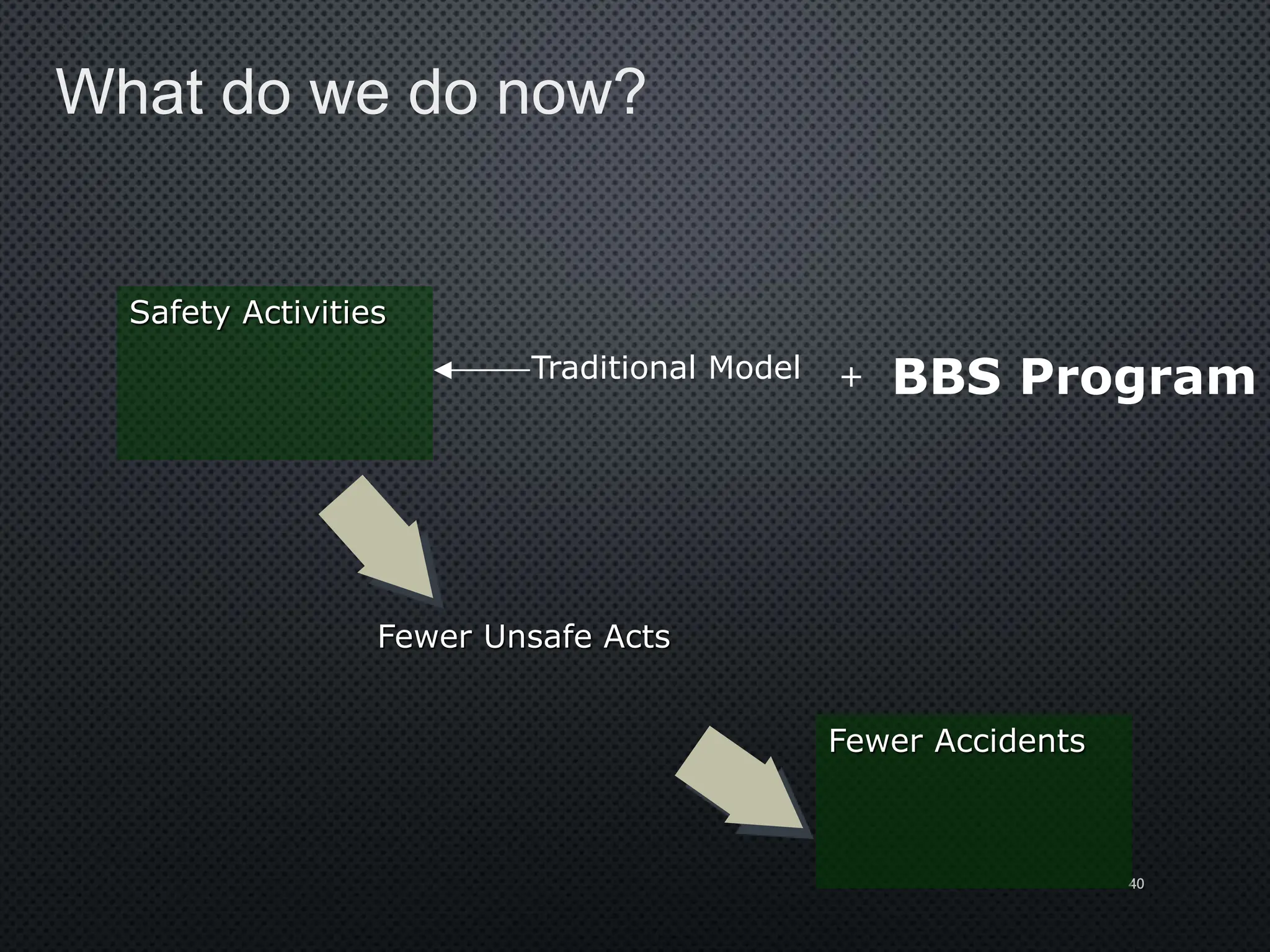 What do we do now?

Safety Activities

Traditional Model + BBS Program

Fewer Unsafe Acts

Fewer Accidents

40